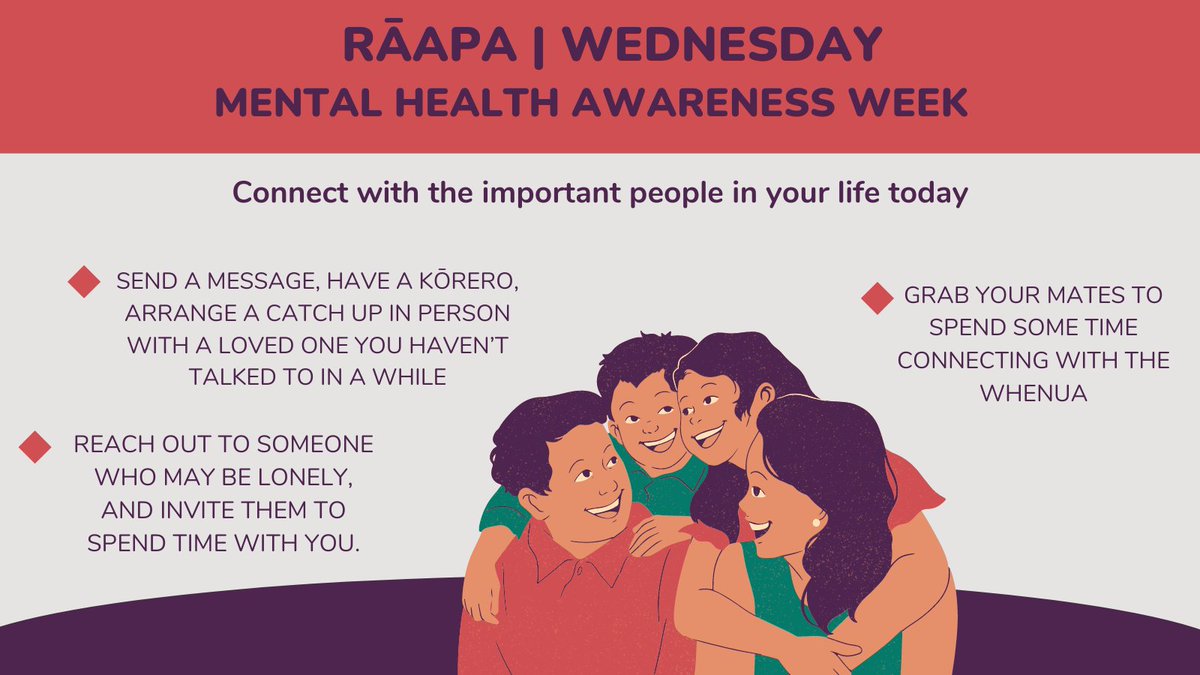 RĀAPA | WEDNESDAY
MENTAL HEALTH AWARENESS WEEK

Connect with the important people in your life today

SEND A MESSAGE, HAVE A KŌRERO, ARRANGE A CATCH UP IN PERSON WITH A LOVED ONE YOU HAVEN'T TALKED TO IN A WHILE

REACH OUT TO SOMEONE WHO MAY BE LONELY, AND INVITE THEM TO SPEND TIME WITH YOU.

GRAB YOUR MATES TO SPEND SOME TIME CONNECTING WITH THE WHENUA